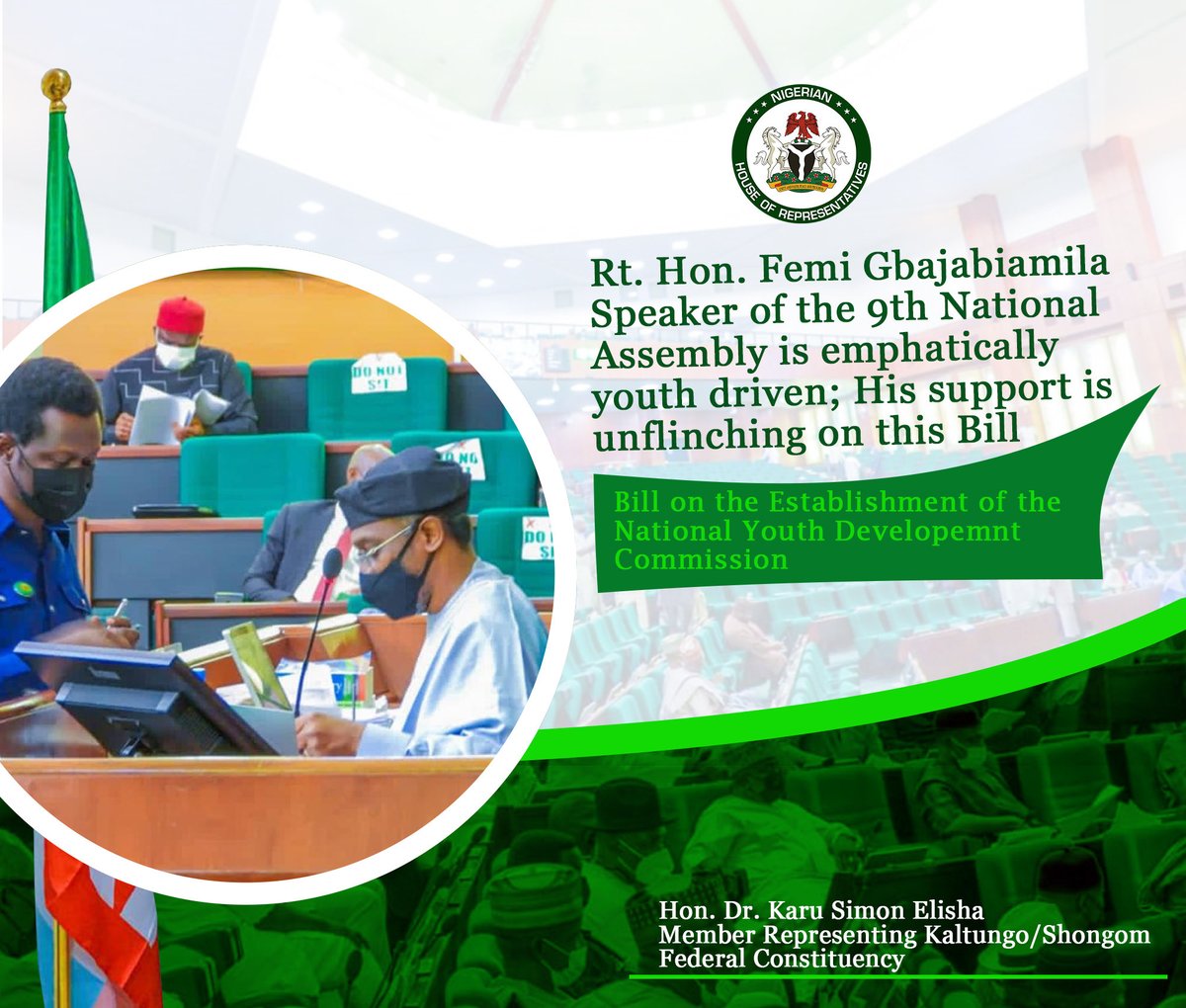 NIGERIAN HOUSE OF REPRESENTATIVES

Rt. Hon. Femi Gbajabiamila Speaker of the 9th National Assembly is emphatically youth driven; His support is unflinching on this Bill

Bill on the Establishment of the National Youth Developemnt Commission

DO NOT SIT

Hon. Dr. Karu Simon Elisha
Member Representing Kaltungo/Shongom Federal Constituency